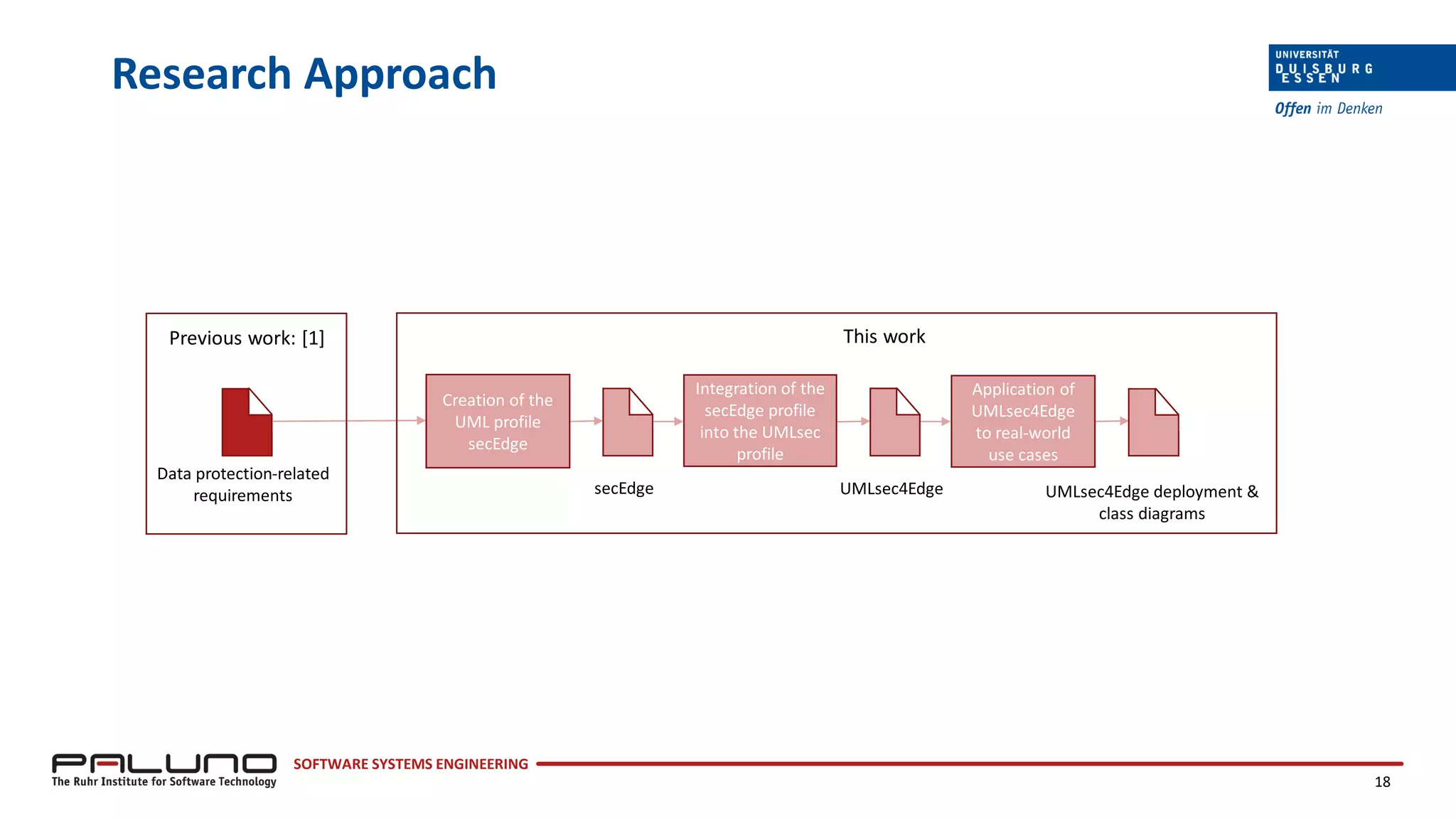 Research Approach

UNIVERSITÄT
DUISBURG
ESSEN

Offen im Denken

Previous work: [1]

Data protection-related requirements

This work

Creation of the UML profile secEdge

secEdge

Integration of the secEdge profile into the UMLsec profile

UMLsec4Edge

Application of UMLsec4Edge to real-world use cases

UMLsec4Edge deployment & class diagrams

PALUNO
The Ruhr Institute for Software Technology

SOFTWARE SYSTEMS ENGINEERING

18